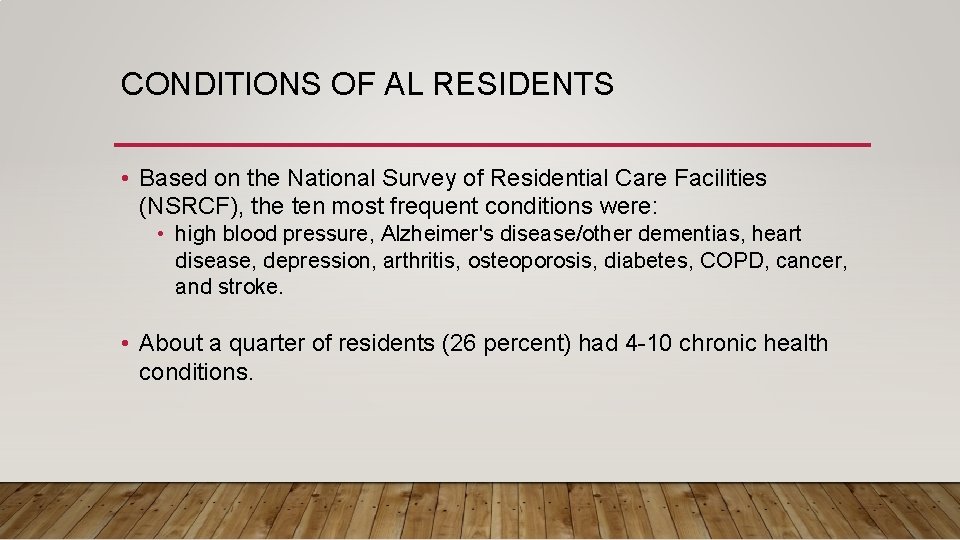 CONDITIONS OF AL RESIDENTS

• Based on the National Survey of Residential Care Facilities (NSRCF), the ten most frequent conditions were:

• high blood pressure, Alzheimer's disease/other dementias, heart disease, depression, arthritis, osteoporosis, diabetes, COPD, cancer, and stroke.

• About a quarter of residents (26 percent) had 4-10 chronic health conditions.